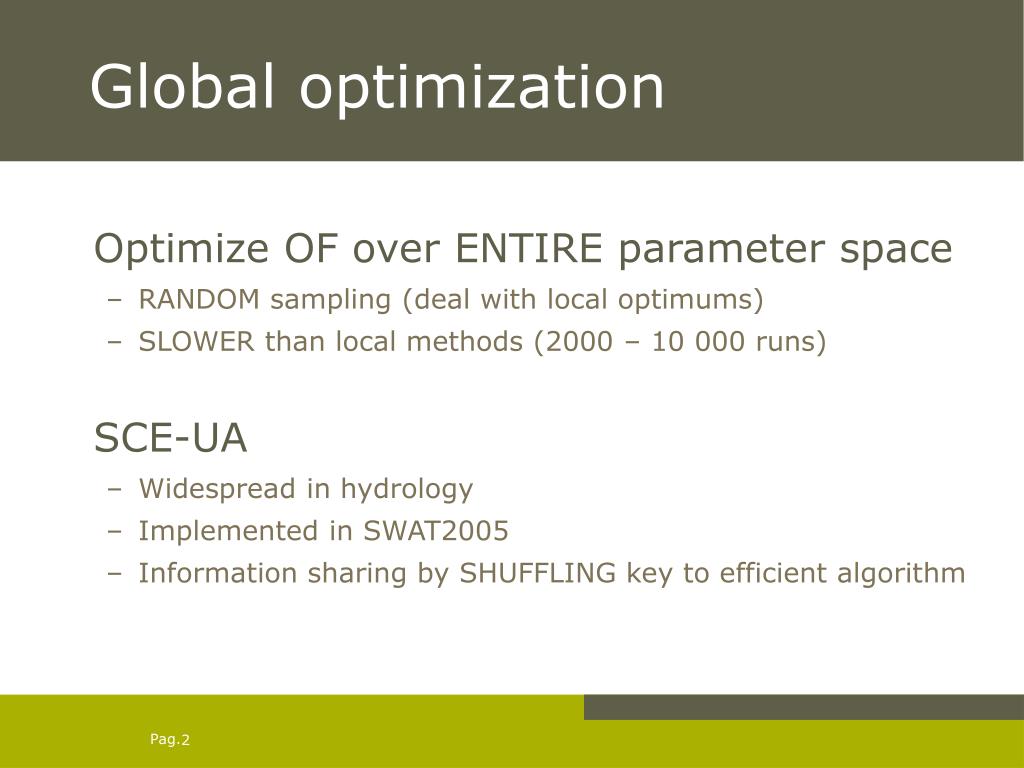 Global optimization

Optimize OF over ENTIRE parameter space

– RANDOM sampling (deal with local optimums)
– SLOWER than local methods (2000 – 10 000 runs)

SCE-UA

– Widespread in hydrology
– Implemented in SWAT2005
– Information sharing by SHUFFLING key to efficient algorithm

Pag.2